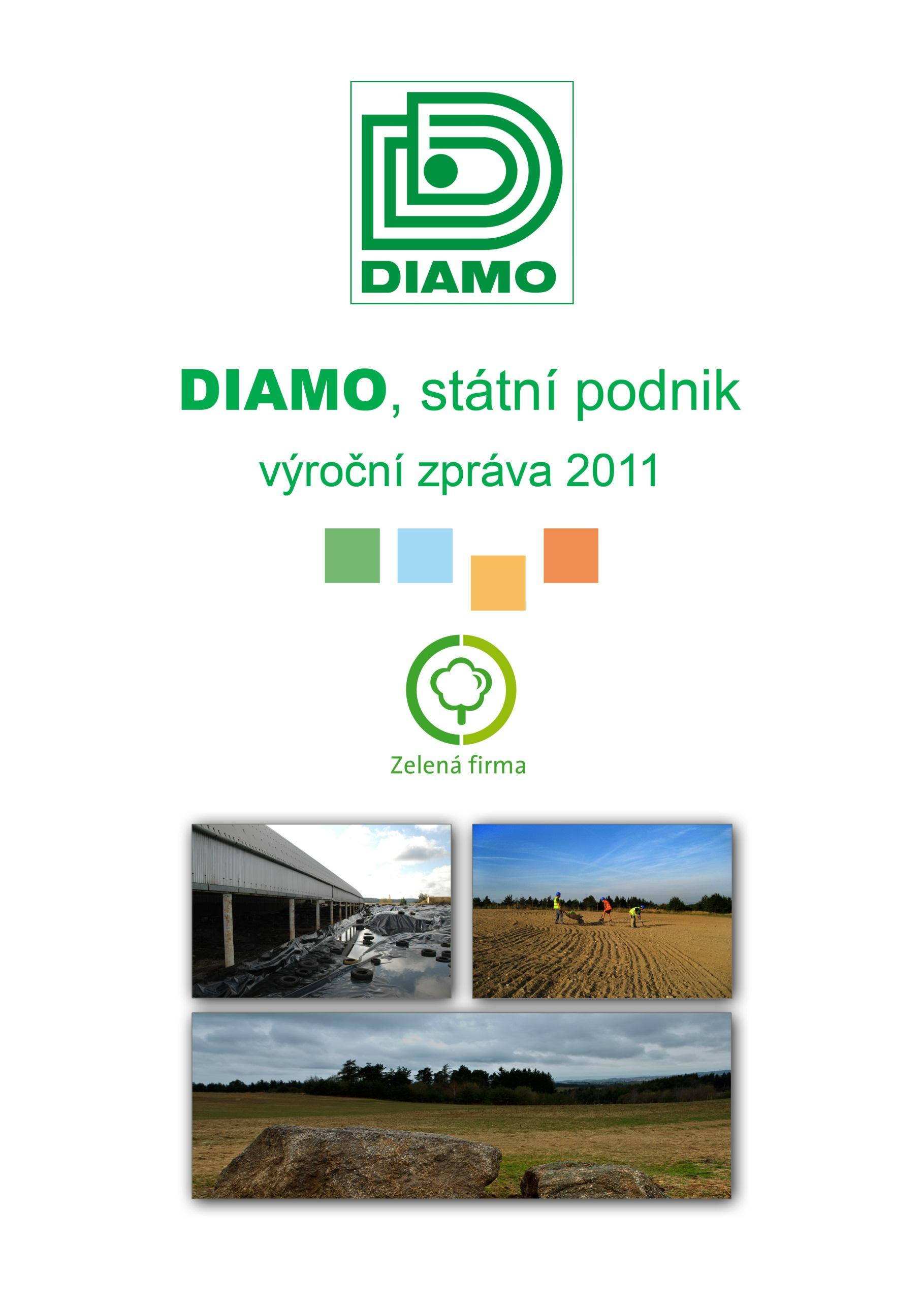 DIAMO

DIAMO, státní podnik

výroční zpráva 2011

Zelená firma